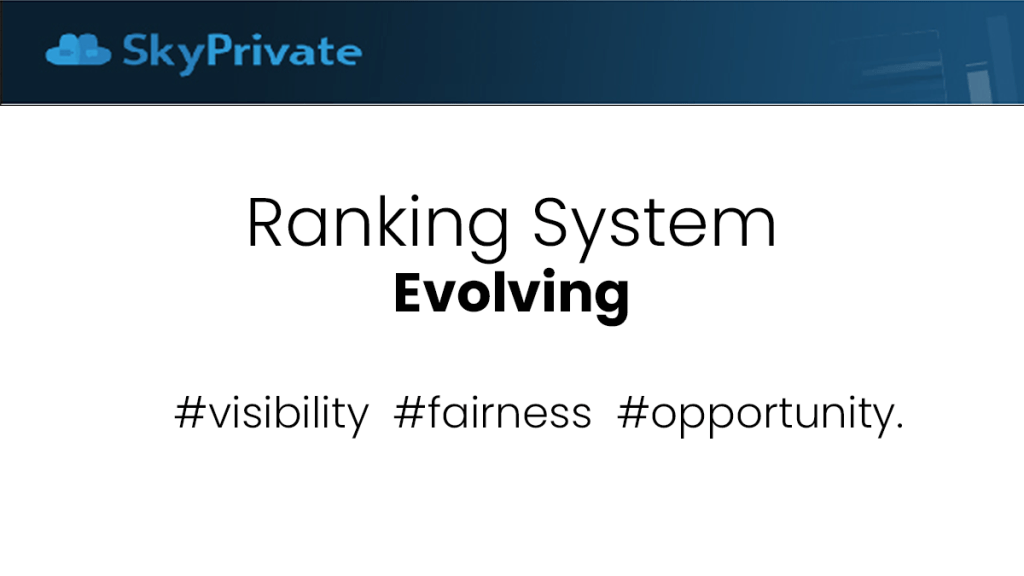 SkyPrivate

Ranking System
Evolving

#visibility #fairness #opportunity.